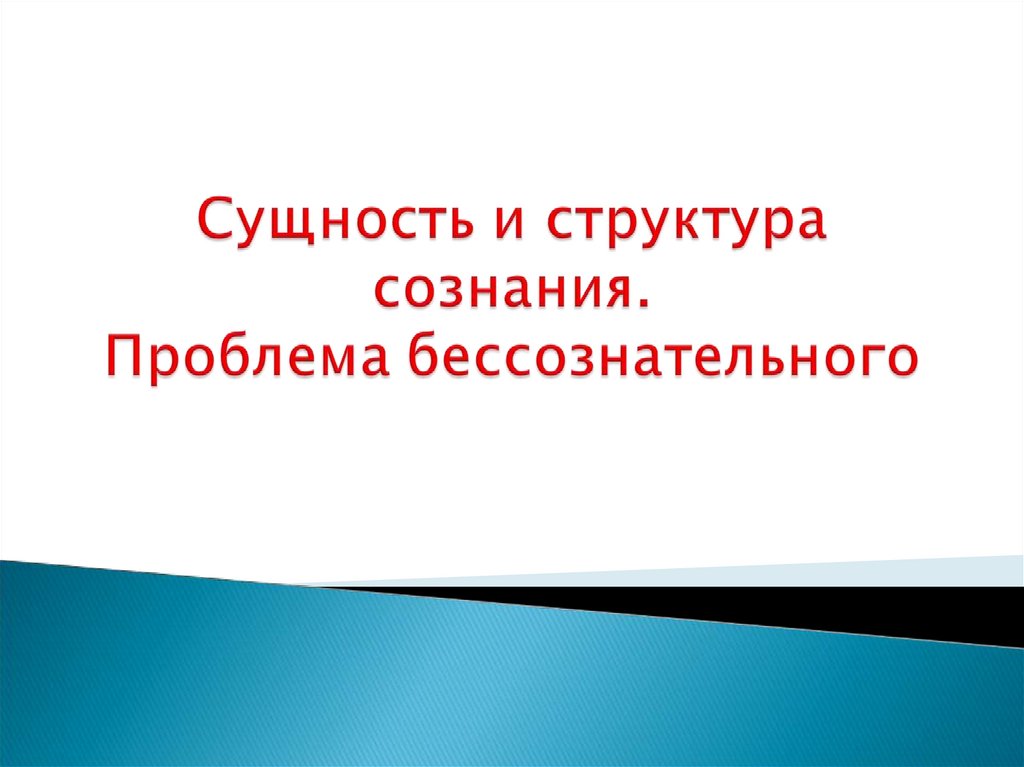 Сущность и структура сознания.
Проблема бессознательного